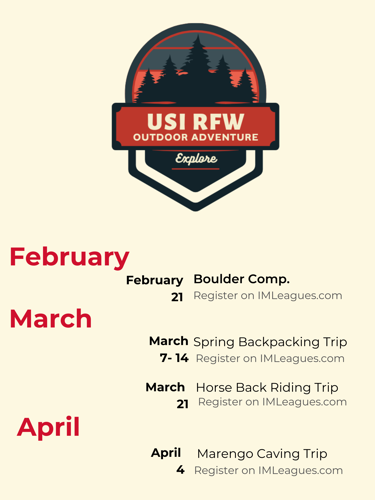 USI RFW
OUTDOOR ADVENTURE
Explore

February

February 21
Boulder Comp.
Register on IMLeagues.com

March

March 7- 14
Spring Backpacking Trip
Register on IMLeagues.com

March 21
Horse Back Riding Trip
Register on IMLeagues.com

April

April 4
Marengo Caving Trip
Register on IMLeagues.com